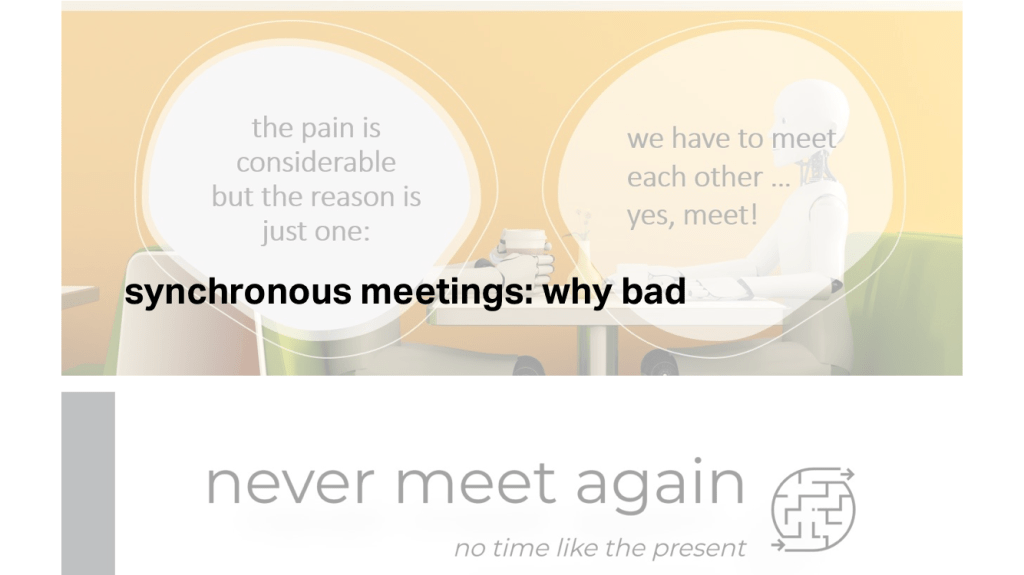 the pain is considerable but the reason is just one:

we have to meet each other ... yes, meet!

synchronous meetings: why bad

never meet again

no time like the present